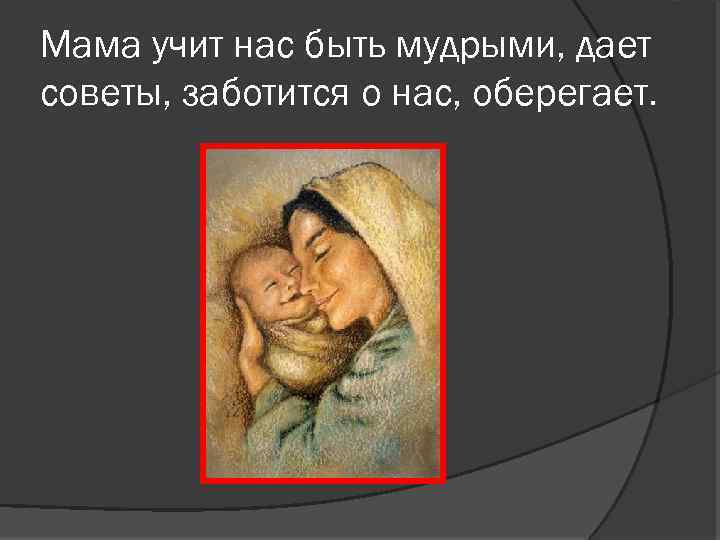 Мама учит нас быть мудрыми, дает советы, заботится о нас, оберегает.